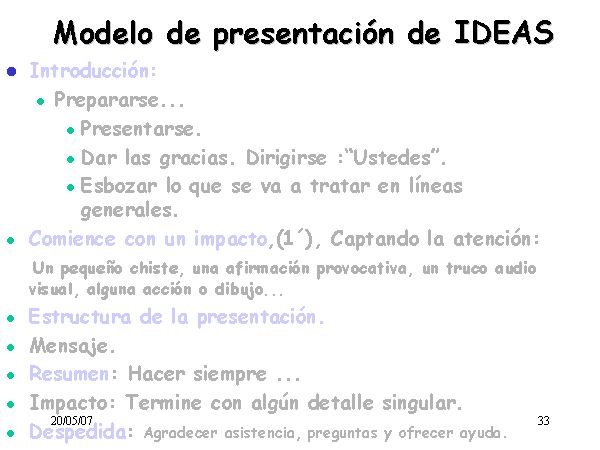 Modelo de presentación de IDEAS

- Introducción:
  - Prepararse...
    - Presentarse.
    - Dar las gracias. Dirigirse :"Ustedes".
    - Esbozar lo que se va a tratar en líneas generales.
- Comience con un impacto,(1´), Captando la atención:

Un pequeño chiste, una afirmación provocativa, un truco audio visual, alguna acción o dibujo...

- Estructura de la presentación.
- Mensaje.
- Resumen: Hacer siempre ...
- Impacto: Termine con algún detalle singular.
- Despedida: Agradecer asistencia, preguntas y ofrecer ayuda.

20/05/07

33